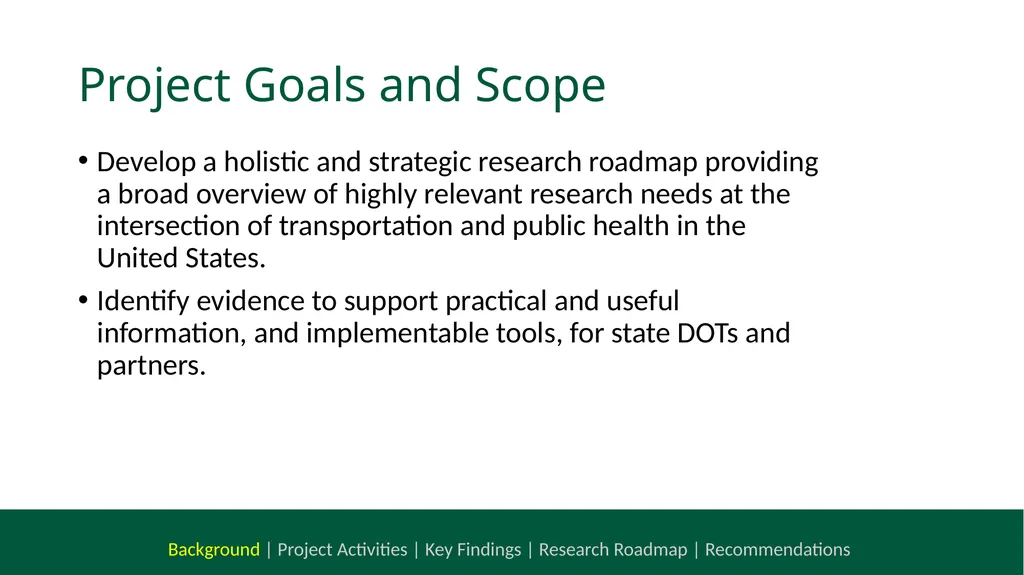 Project Goals and Scope

• Develop a holistic and strategic research roadmap providing a broad overview of highly relevant research needs at the intersection of transportation and public health in the United States.

• Identify evidence to support practical and useful information, and implementable tools, for state DOTs and partners.

Background | Project Activities | Key Findings | Research Roadmap | Recommendations